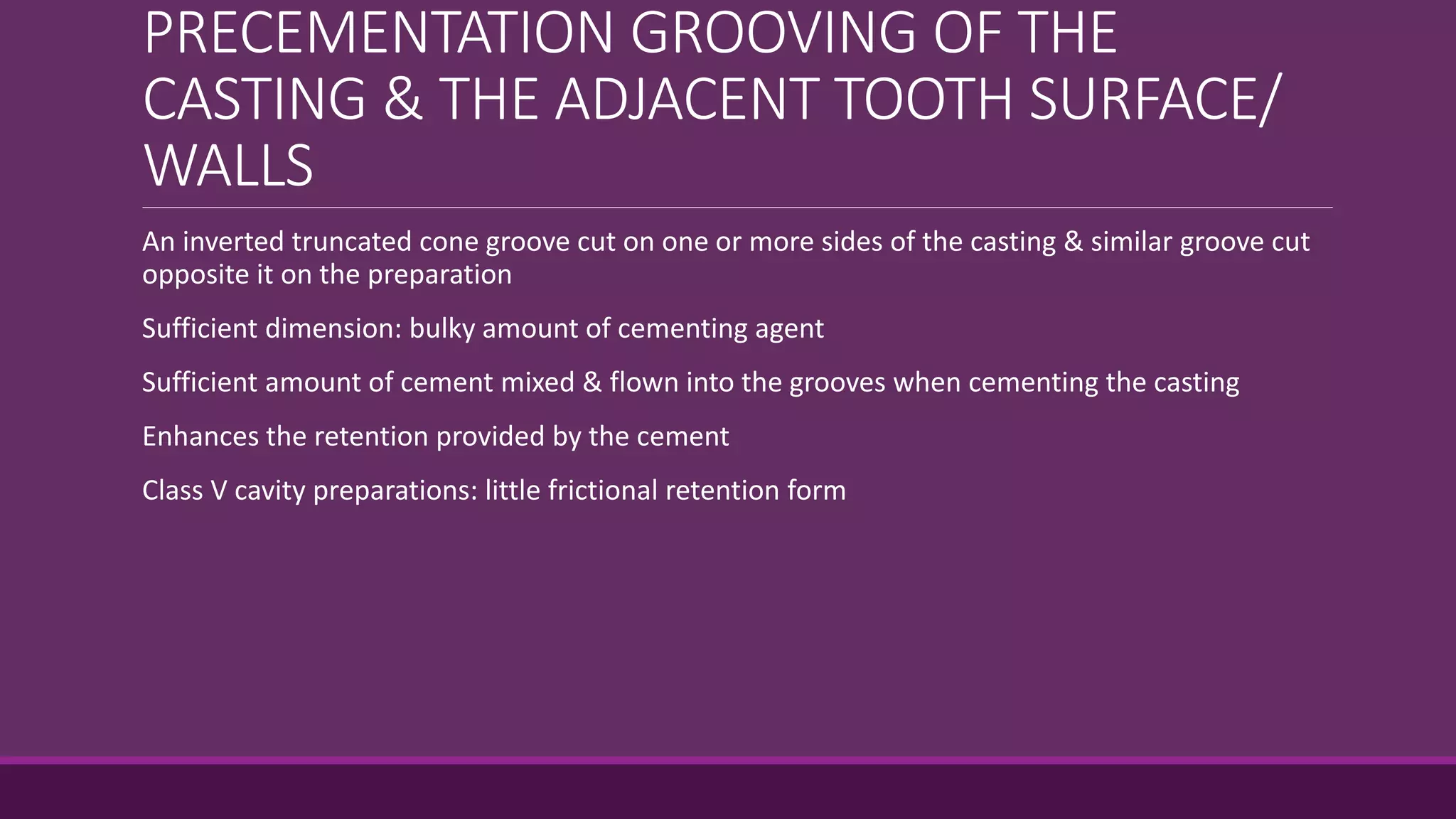 PRECEMENTATION GROOVING OF THE CASTING & THE ADJACENT TOOTH SURFACE/ WALLS

An inverted truncated cone groove cut on one or more sides of the casting & similar groove cut opposite it on the preparation

Sufficient dimension: bulky amount of cementing agent

Sufficient amount of cement mixed & flown into the grooves when cementing the casting

Enhances the retention provided by the cement

Class V cavity preparations: little frictional retention form